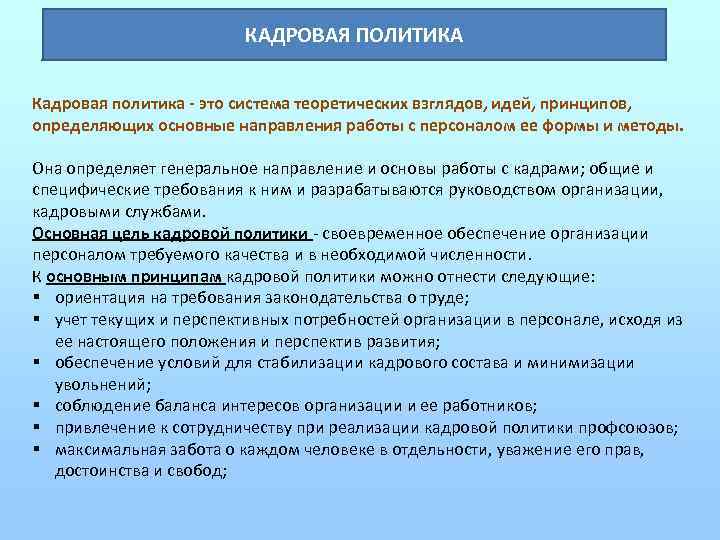 КАДРОВАЯ ПОЛИТИКА

Кадровая политика - это система теоретических взглядов, идей, принципов, определяющих основные направления работы с персоналом ее формы и методы.

Она определяет генеральное направление и основы работы с кадрами; общие и специфические требования к ним и разрабатываются руководством организации, кадровыми службами.
Основная цель кадровой политики - своевременное обеспечение организации персоналом требуемого качества и в необходимой численности.
К основным принципам кадровой политики можно отнести следующие:
▪ ориентация на требования законодательства о труде;
▪ учет текущих и перспективных потребностей организации в персонале, исходя из ее настоящего положения и перспектив развития;
▪ обеспечение условий для стабилизации кадрового состава и минимизации увольнений;
▪ соблюдение баланса интересов организации и ее работников;
▪ привлечение к сотрудничеству при реализации кадровой политики профсоюзов;
▪ максимальная забота о каждом человеке в отдельности, уважение его прав, достоинства и свобод;